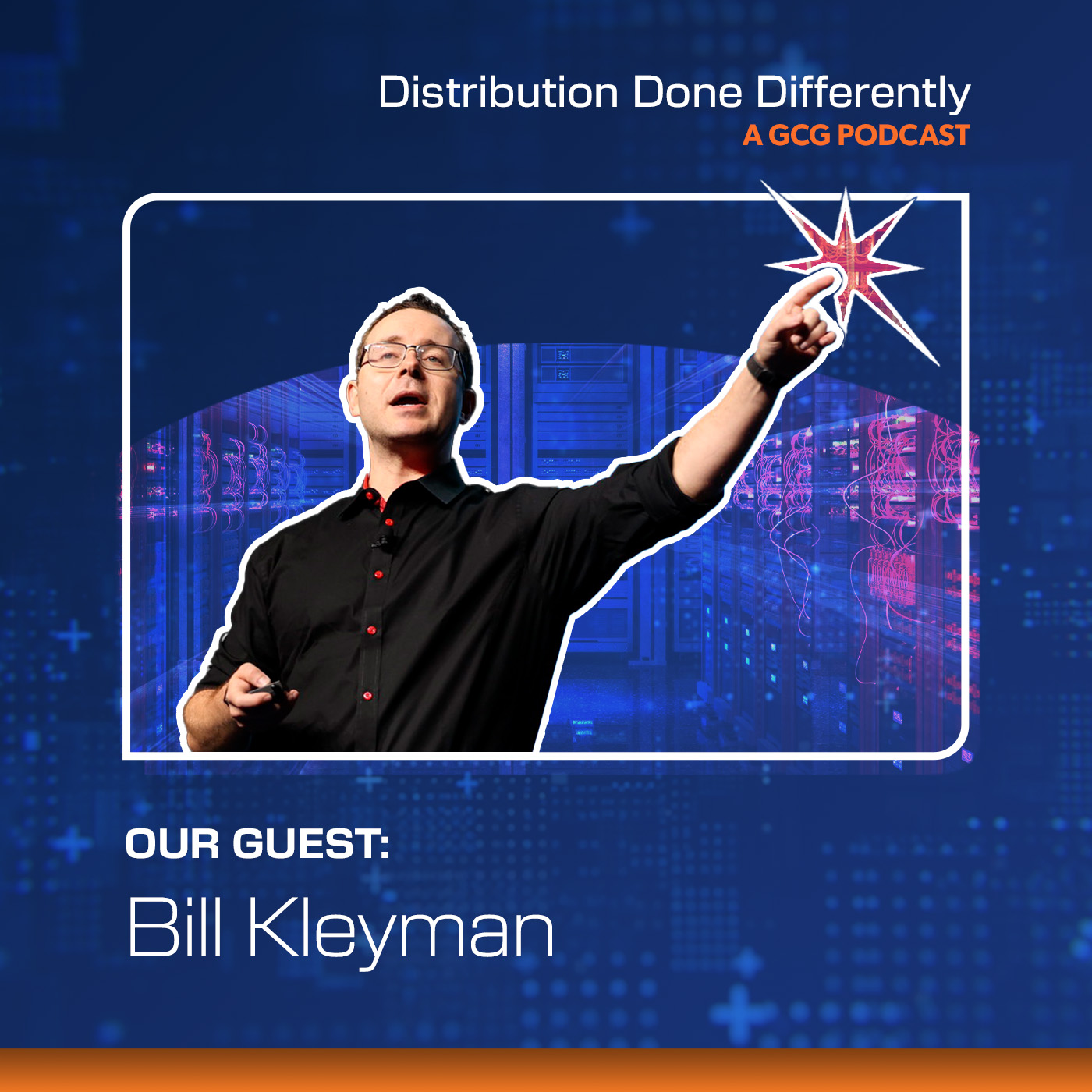 Distribution Done Differently
A GCG PODCAST

OUR GUEST:
Bill Kleyman